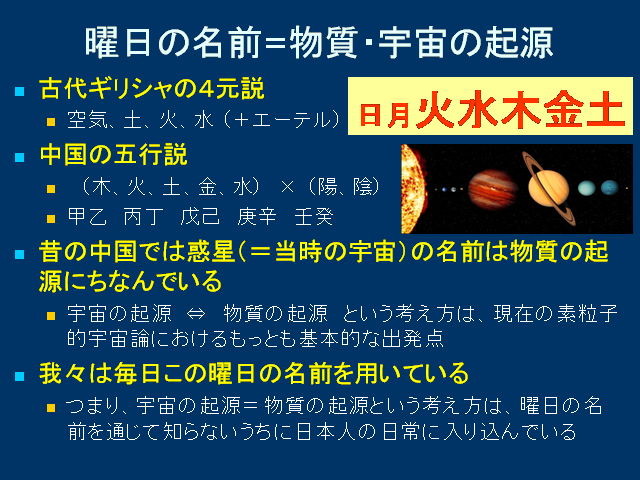 曜日の名前=物質・宇宙の起源

古代ギリシャの4元説
空気、土、火、水（＋エーテル）

日月火水木金土

中国の五行説
（木、火、土、金、水） ×（陽、陰）
甲乙 丙丁 戊己 庚辛 壬癸

昔の中国では惑星（＝当時の宇宙）の名前は物質の起源にちなんでいる
宇宙の起源 ⇔ 物質の起源 という考え方は、現在の素粒子的宇宙論におけるもっとも基本的な出発点

我々は毎日この曜日の名前を用いている
つまり、宇宙の起源＝物質の起源という考え方は、曜日の名前を通じて知らないうちに日本人の日常に入り込んでいる